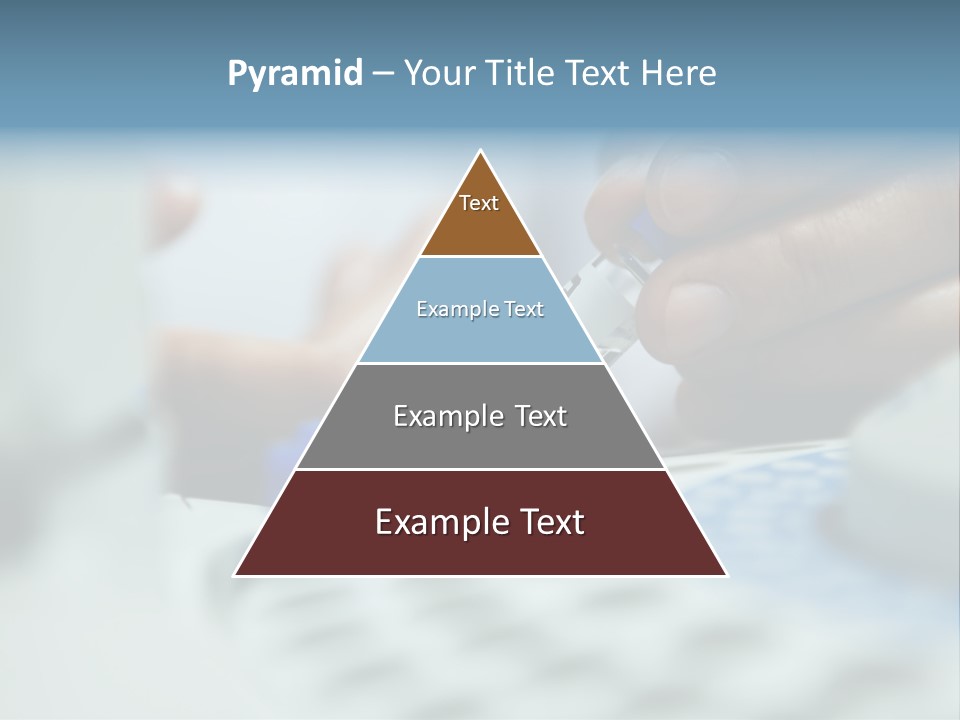 Pyramid – Your Title Text Here

Text

Example Text

Example Text

Example Text